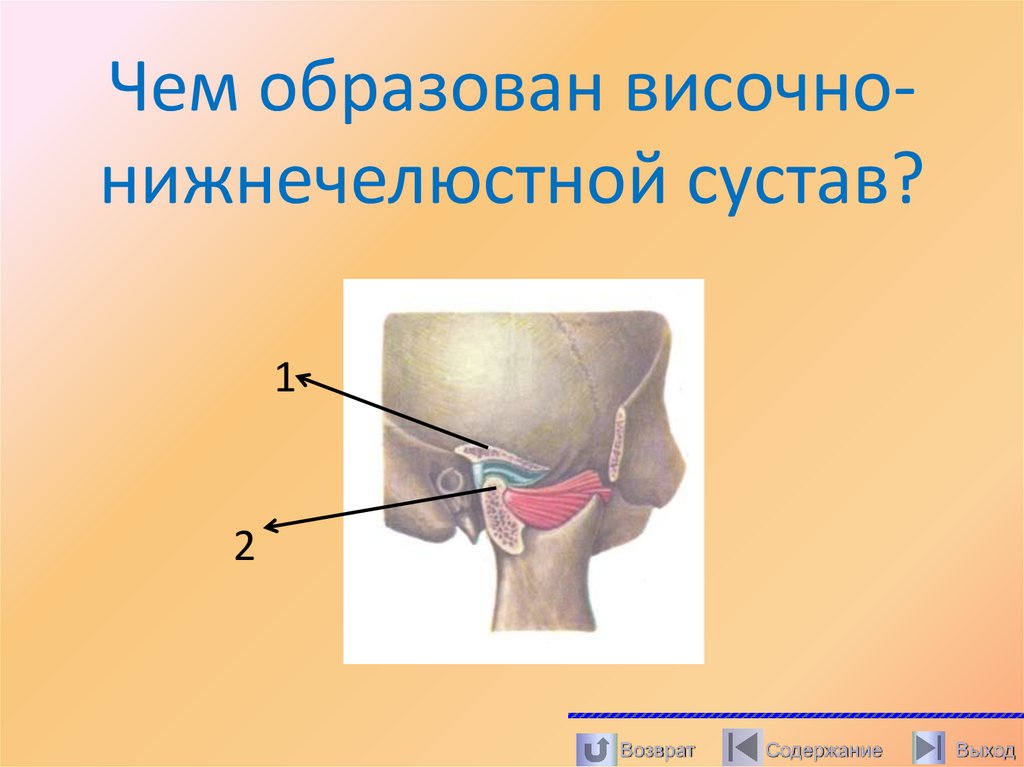 Чем образован височно-нижнечелюстной сустав?

1

2

Возврат Содержание Выход